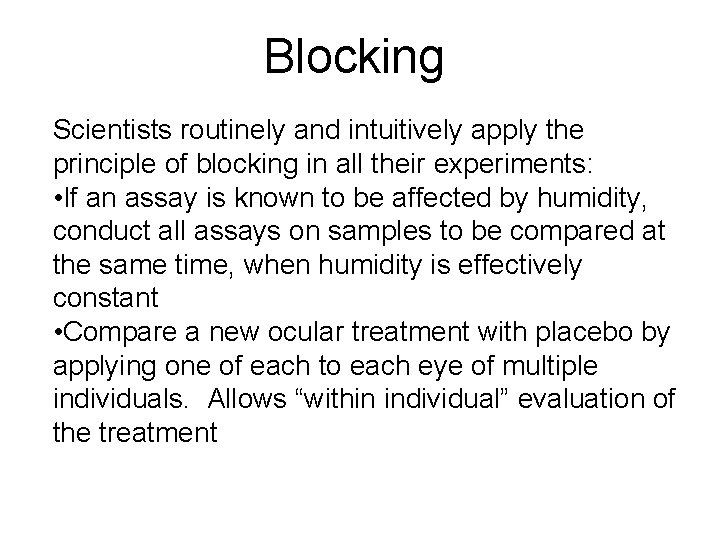 Blocking

Scientists routinely and intuitively apply the principle of blocking in all their experiments:
•If an assay is known to be affected by humidity, conduct all assays on samples to be compared at the same time, when humidity is effectively constant
•Compare a new ocular treatment with placebo by applying one of each to each eye of multiple individuals. Allows “within individual” evaluation of the treatment